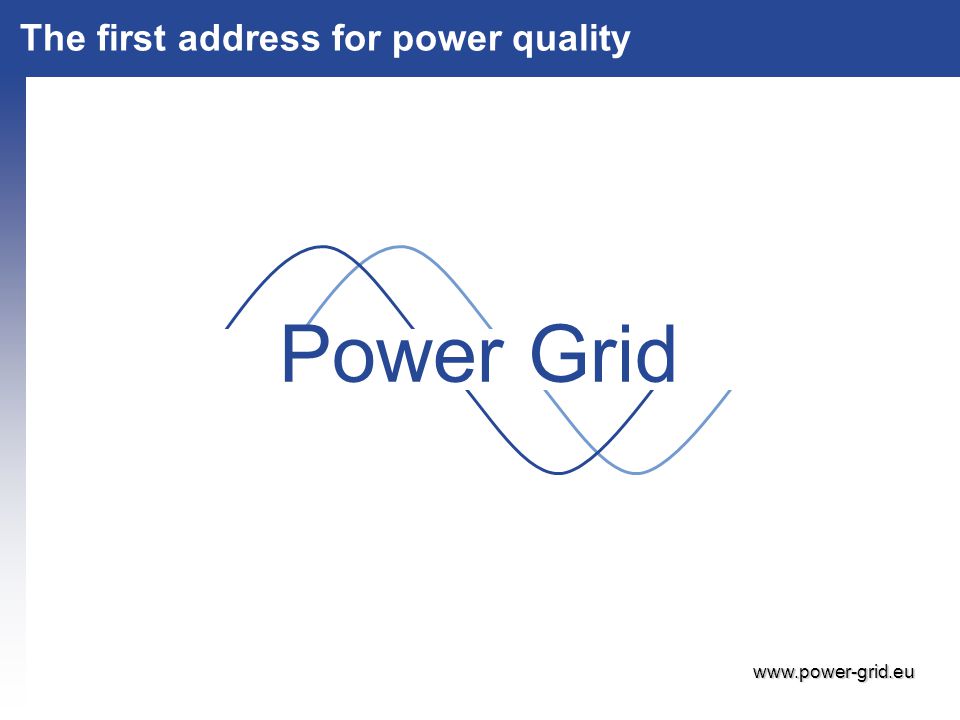 The first address for power quality

Power Grid

www.power-grid.eu